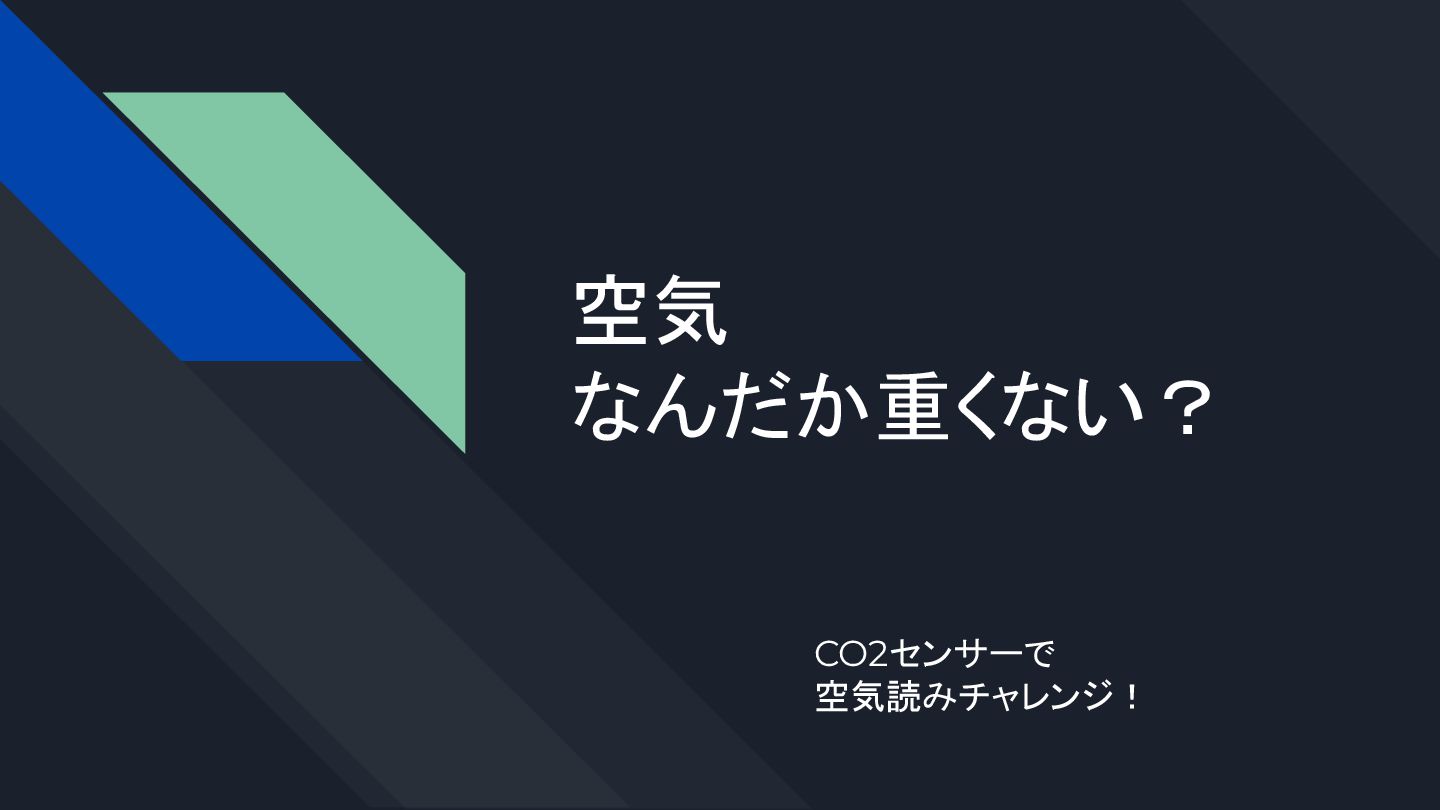 空気
なんだか重くない？

CO2センサーで
空気読みチャレンジ！